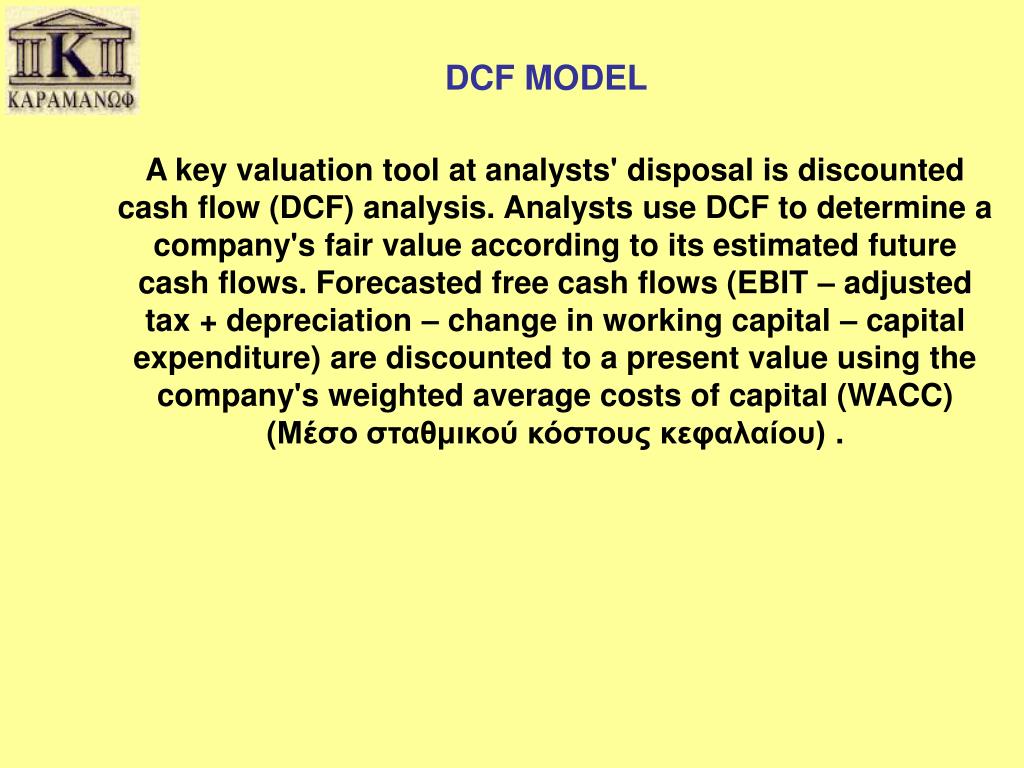 K
ΚΑΡΑΜΑΝΩΦ

DCF MODEL

A key valuation tool at analysts' disposal is discounted cash flow (DCF) analysis. Analysts use DCF to determine a company's fair value according to its estimated future cash flows. Forecasted free cash flows (EBIT – adjusted tax + depreciation – change in working capital – capital expenditure) are discounted to a present value using the company's weighted average costs of capital (WACC) (Μέσο σταθμικού κόστους κεφαλαίου) .